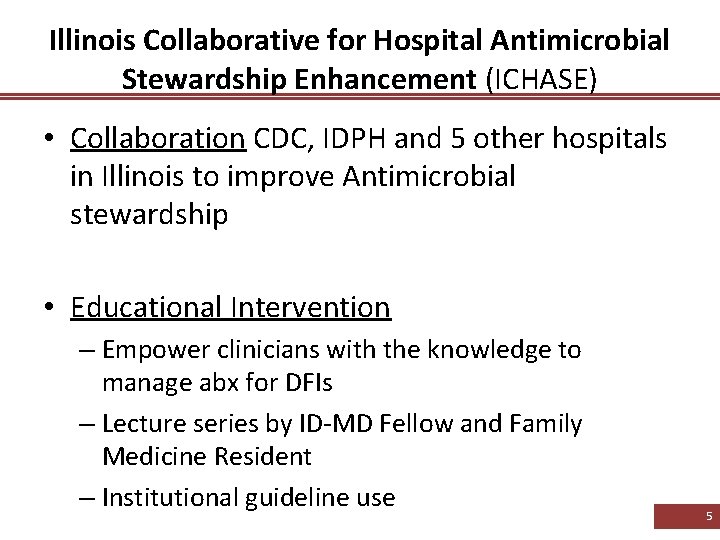 Illinois Collaborative for Hospital Antimicrobial Stewardship Enhancement (ICHASE)

• Collaboration CDC, IDPH and 5 other hospitals in Illinois to improve Antimicrobial stewardship

• Educational Intervention
– Empower clinicians with the knowledge to manage abx for DFIs
– Lecture series by ID-MD Fellow and Family Medicine Resident
– Institutional guideline use

5